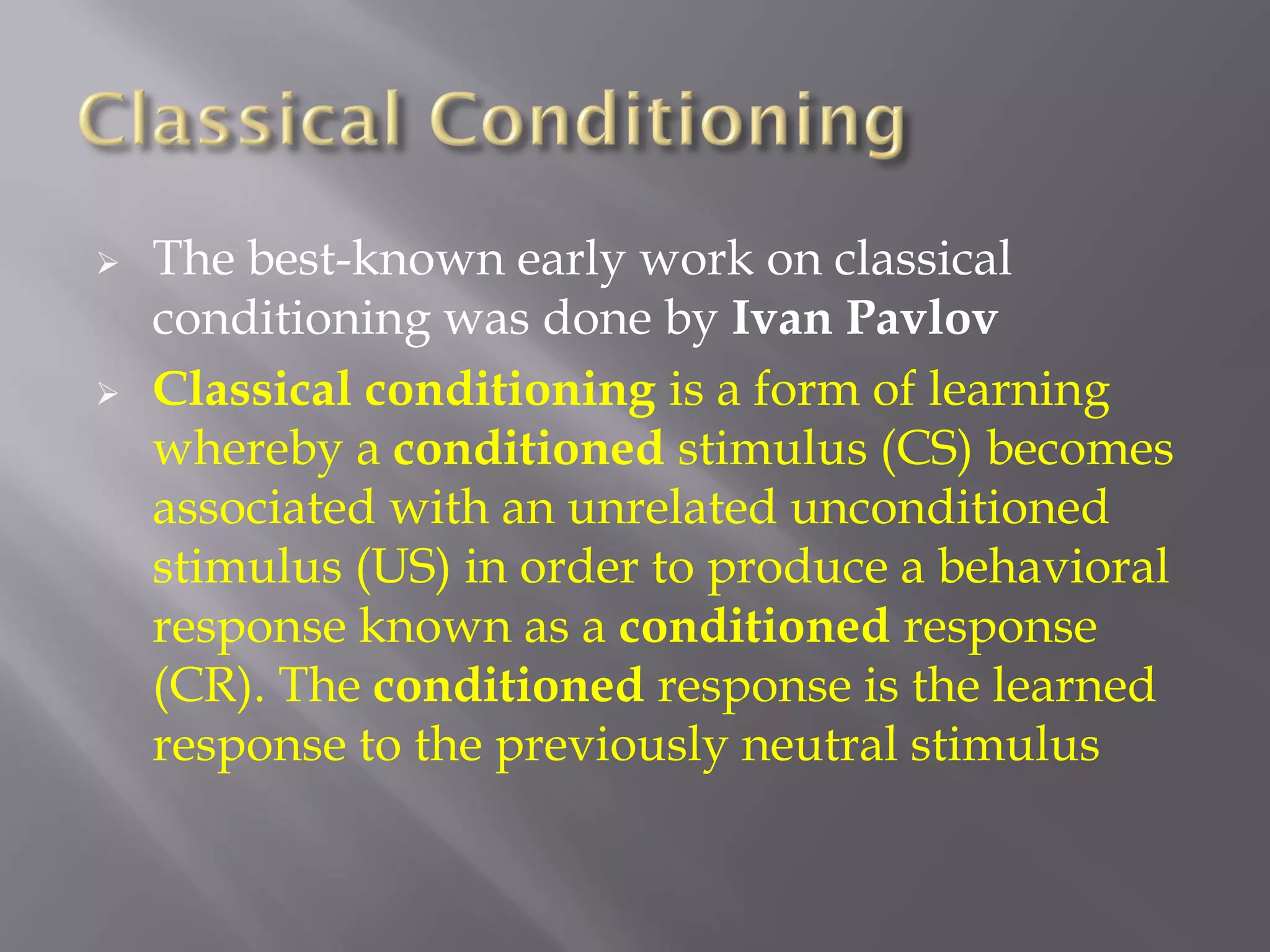 Classical Conditioning

➢ The best-known early work on classical conditioning was done by Ivan Pavlov

➢ Classical conditioning is a form of learning whereby a conditioned stimulus (CS) becomes associated with an unrelated unconditioned stimulus (US) in order to produce a behavioral response known as a conditioned response (CR). The conditioned response is the learned response to the previously neutral stimulus